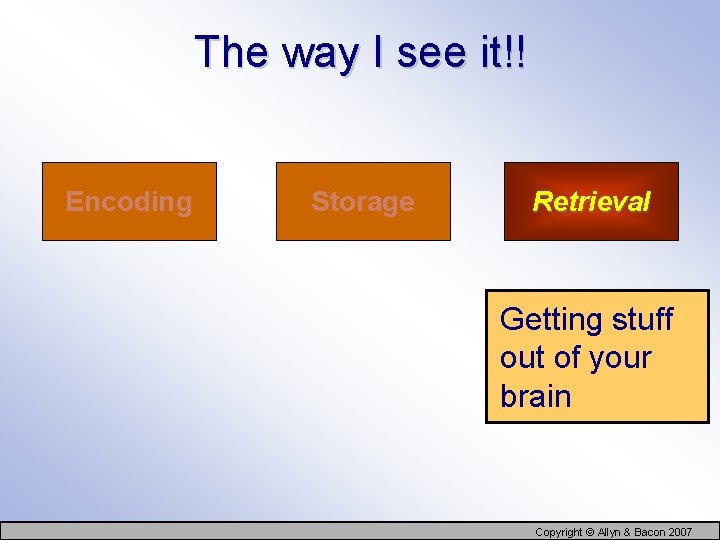 The way I see it!!

Encoding

Storage

Retrieval

Getting stuff out of your brain

Copyright © Allyn & Bacon 2007